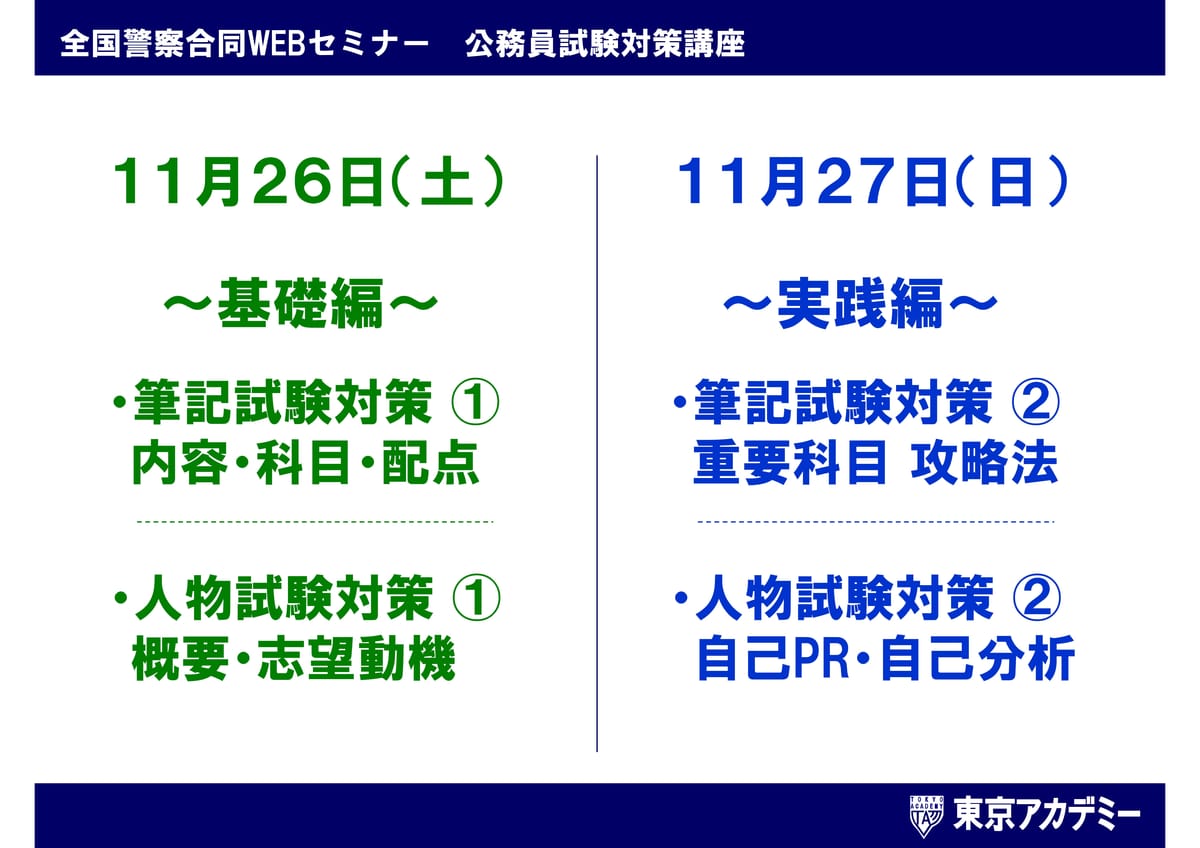 全国警察合同WEBセミナー　公務員試験対策講座

11月26日(土)

～基礎編～

・筆記試験対策 ①
内容・科目・配点

・人物試験対策 ①
概要・志望動機

11月27日(日)

～実践編～

・筆記試験対策 ②
重要科目 攻略法

・人物試験対策 ②
自己PR・自己分析

TOKYO ACADEMY TA
東京アカデミー